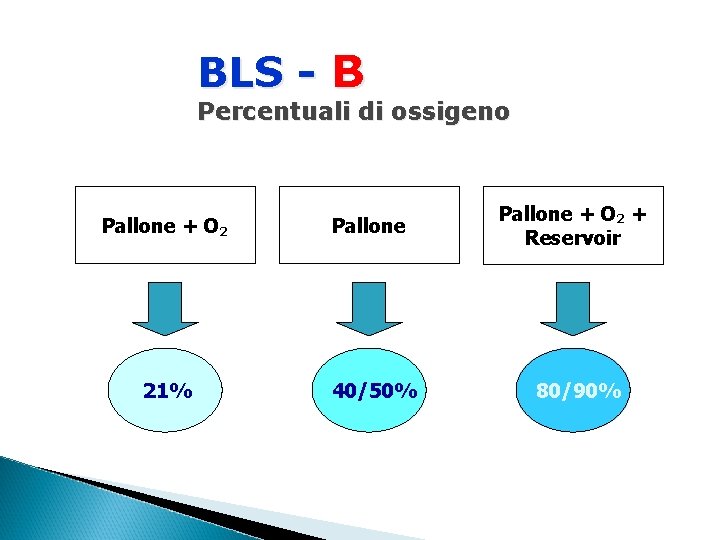 BLS - B
Percentuali di ossigeno

Pallone + $O_2$

Pallone

Pallone + $O_2$ + Reservoir

21%

40/50%

80/90%